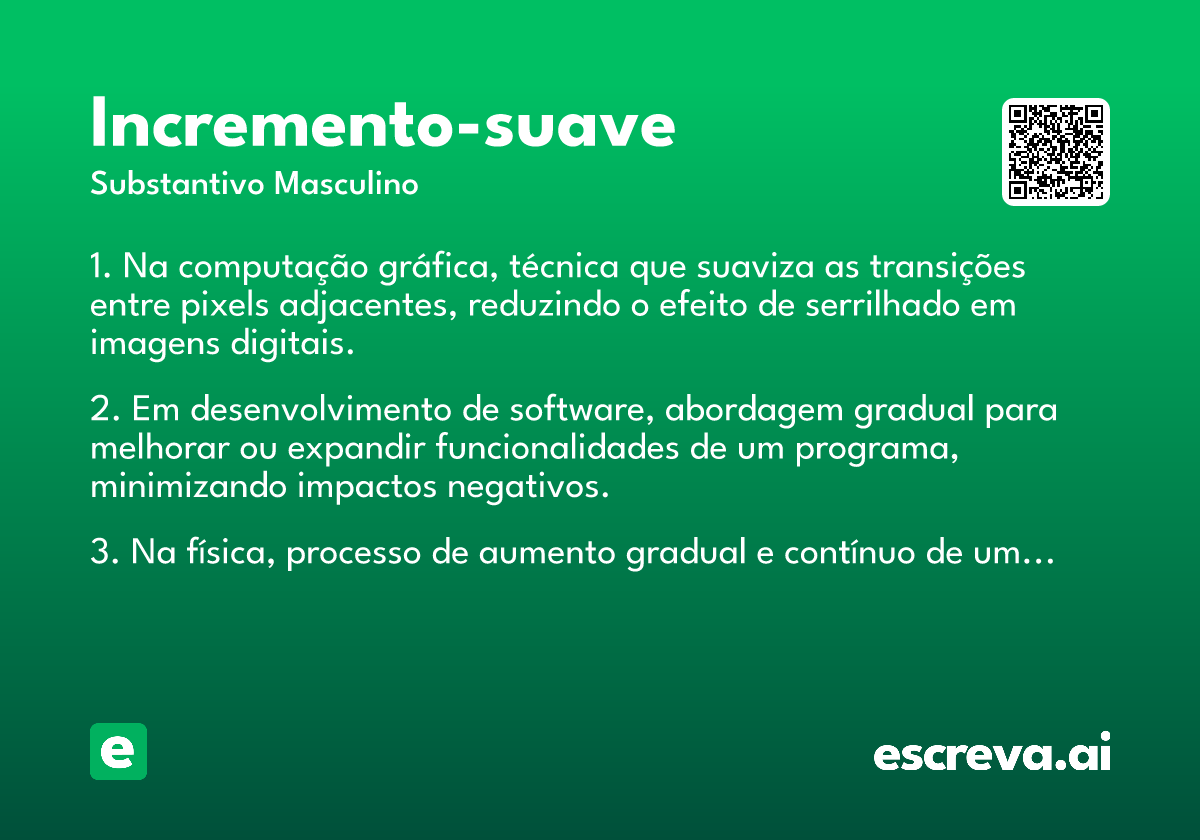 Incremento-suave

Substantivo Masculino

1. Na computação gráfica, técnica que suaviza as transições entre pixels adjacentes, reduzindo o efeito de serrilhado em imagens digitais.

2. Em desenvolvimento de software, abordagem gradual para melhorar ou expandir funcionalidades de um programa, minimizando impactos negativos.

3. Na física, processo de aumento gradual e contínuo de um...

e

escreva.ai